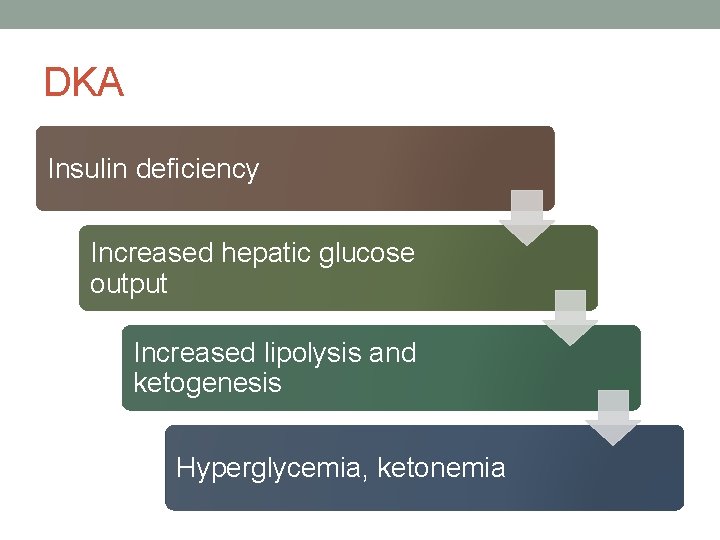 DKA

Insulin deficiency

Increased hepatic glucose output

Increased lipolysis and ketogenesis

Hyperglycemia, ketonemia